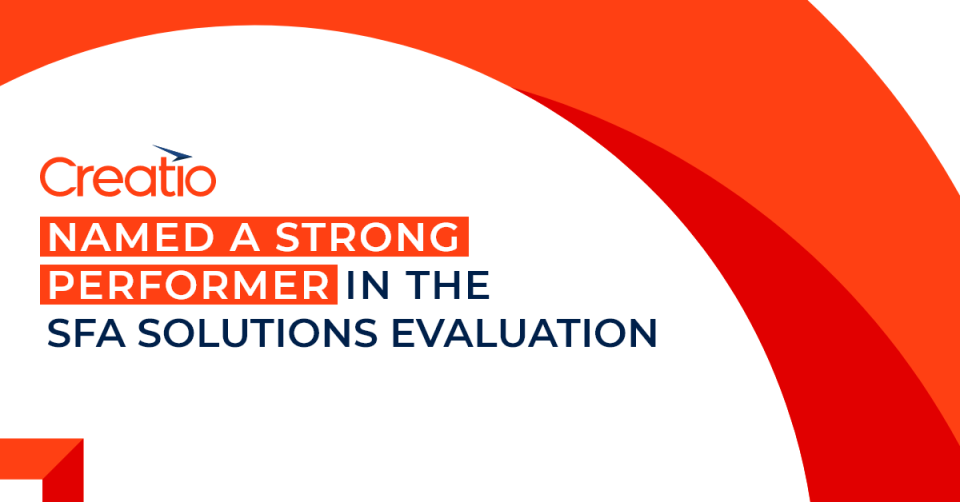 Creatio

NAMED A STRONG PERFORMER IN THE SFA SOLUTIONS EVALUATION